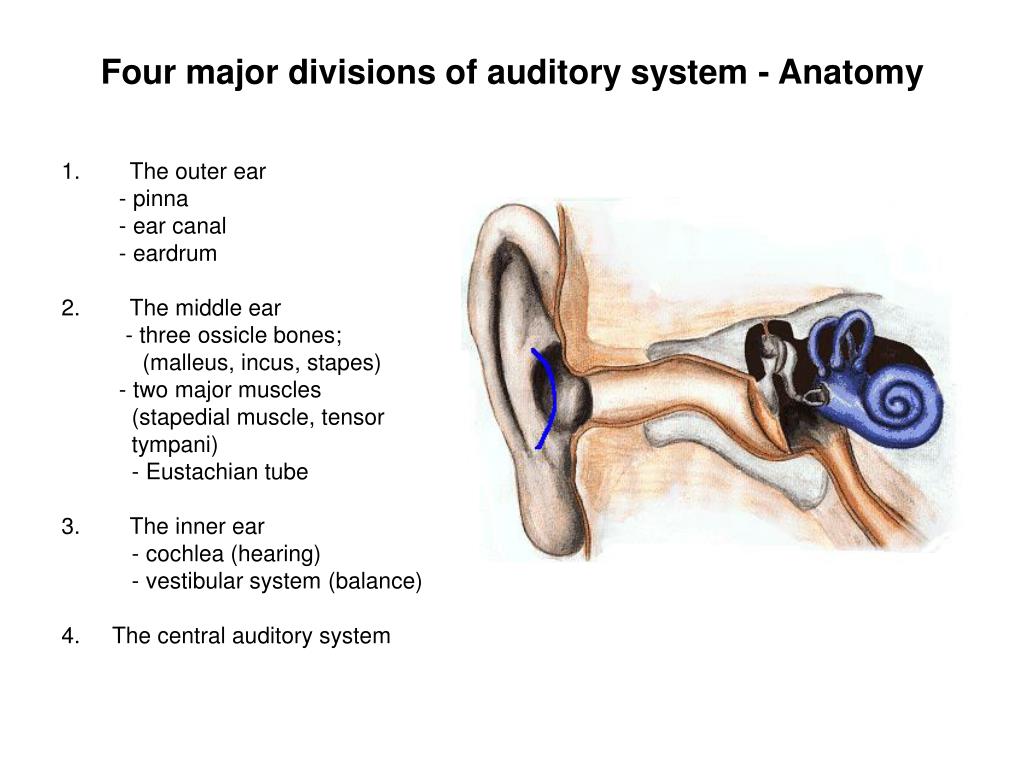 Four major divisions of auditory system - Anatomy

1. The outer ear
- pinna
- ear canal
- eardrum

2. The middle ear
- three ossicle bones;
(malleus, incus, stapes)
- two major muscles
(stapedial muscle, tensor tympani)
- Eustachian tube

3. The inner ear
- cochlea (hearing)
- vestibular system (balance)

4. The central auditory system